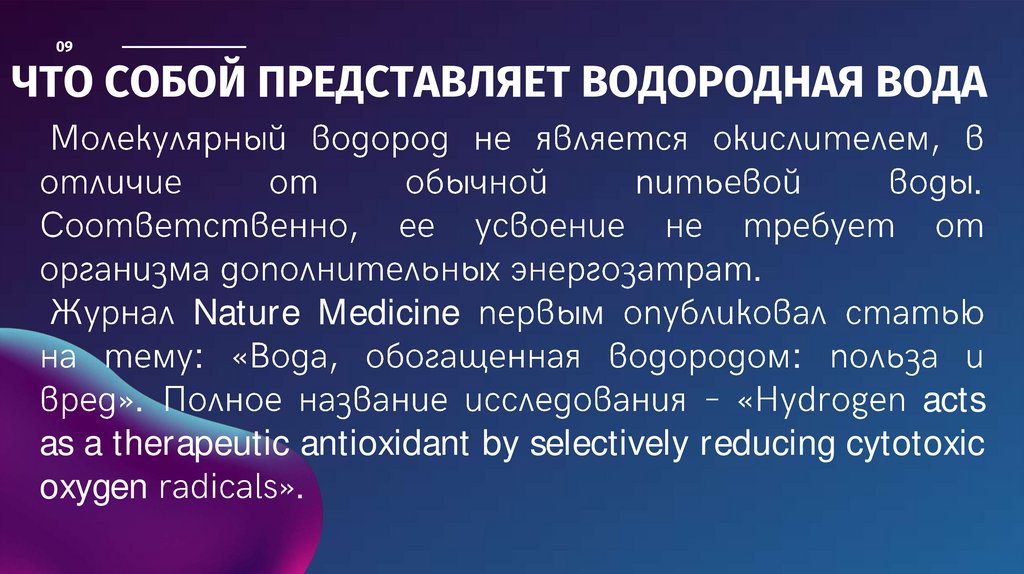 09

ЧТО СОБОЙ ПРЕДСТАВЛЯЕТ ВОДОРОДНАЯ ВОДА

Молекулярный водород не является окислителем, в отличие от обычной питьевой воды. Соответственно, ее усвоение не требует от организма дополнительных энергозатрат.

Журнал Nature Medicine первым опубликовал статью на тему: «Вода, обогащенная водородом: польза и вред». Полное название исследования – «Hydrogen acts as a therapeutic antioxidant by selectively reducing cytotoxic oxygen radicals».